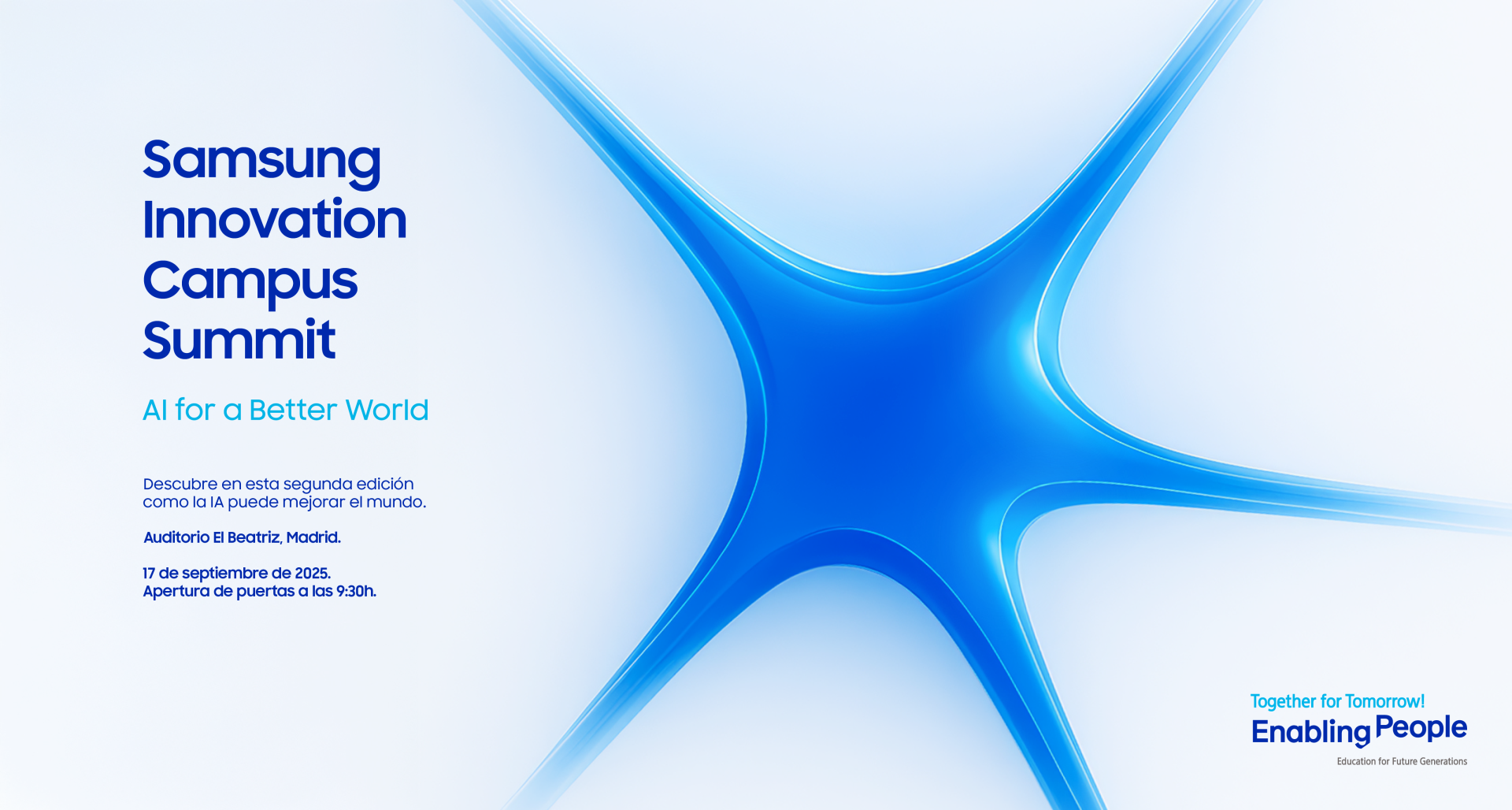 Samsung Innovation Campus Summit

AI for a Better World

Descubre en esta segunda edición como la IA puede mejorar el mundo.

Auditorio El Beatriz, Madrid.

17 de septiembre de 2025.
Apertura de puertas a las 9:30h.

Together for Tomorrow!
Enabling People
Education for Future Generations